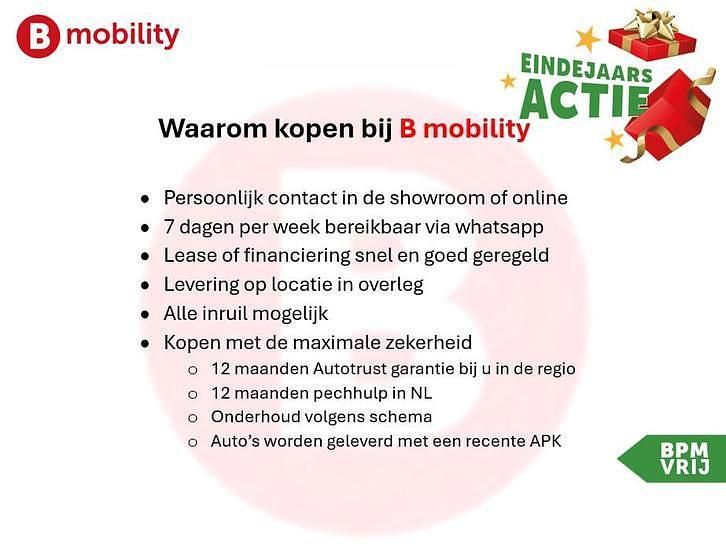 B mobility

EINDEJAARS ACTIE

Waarom kopen bij B mobility

- Persoonlijk contact in de showroom of online
- 7 dagen per week bereikbaar via whatsapp
- Lease of financiering snel en goed geregeld
- Levering op locatie in overleg
- Alle inruil mogelijk
- Kopen met de maximale zekerheid
  - 12 maanden Autotrust garantie bij u in de regio
  - 12 maanden pechhulp in NL
  - Onderhoud volgens schema
  - Auto's worden geleverd met een recente APK

BPM VRIJ